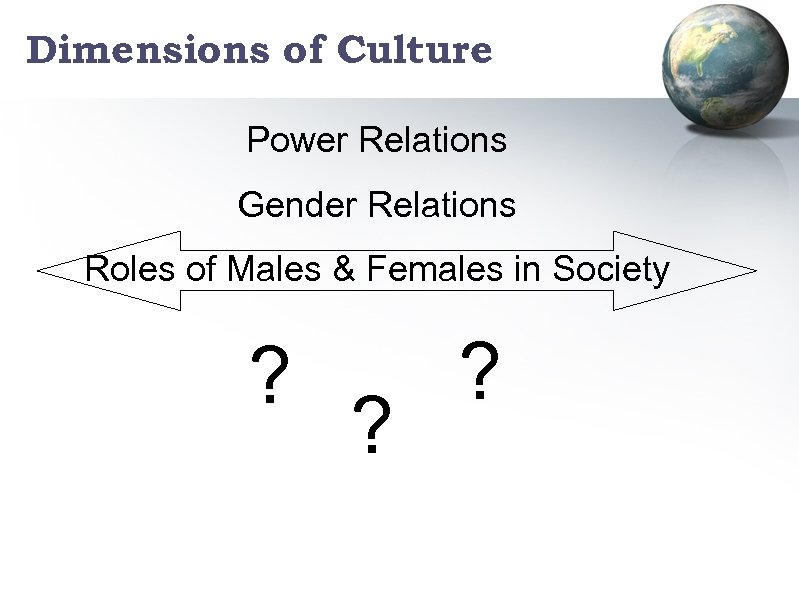 Dimensions of Culture

Power Relations

Gender Relations

Roles of Males & Females in Society

?

?

?